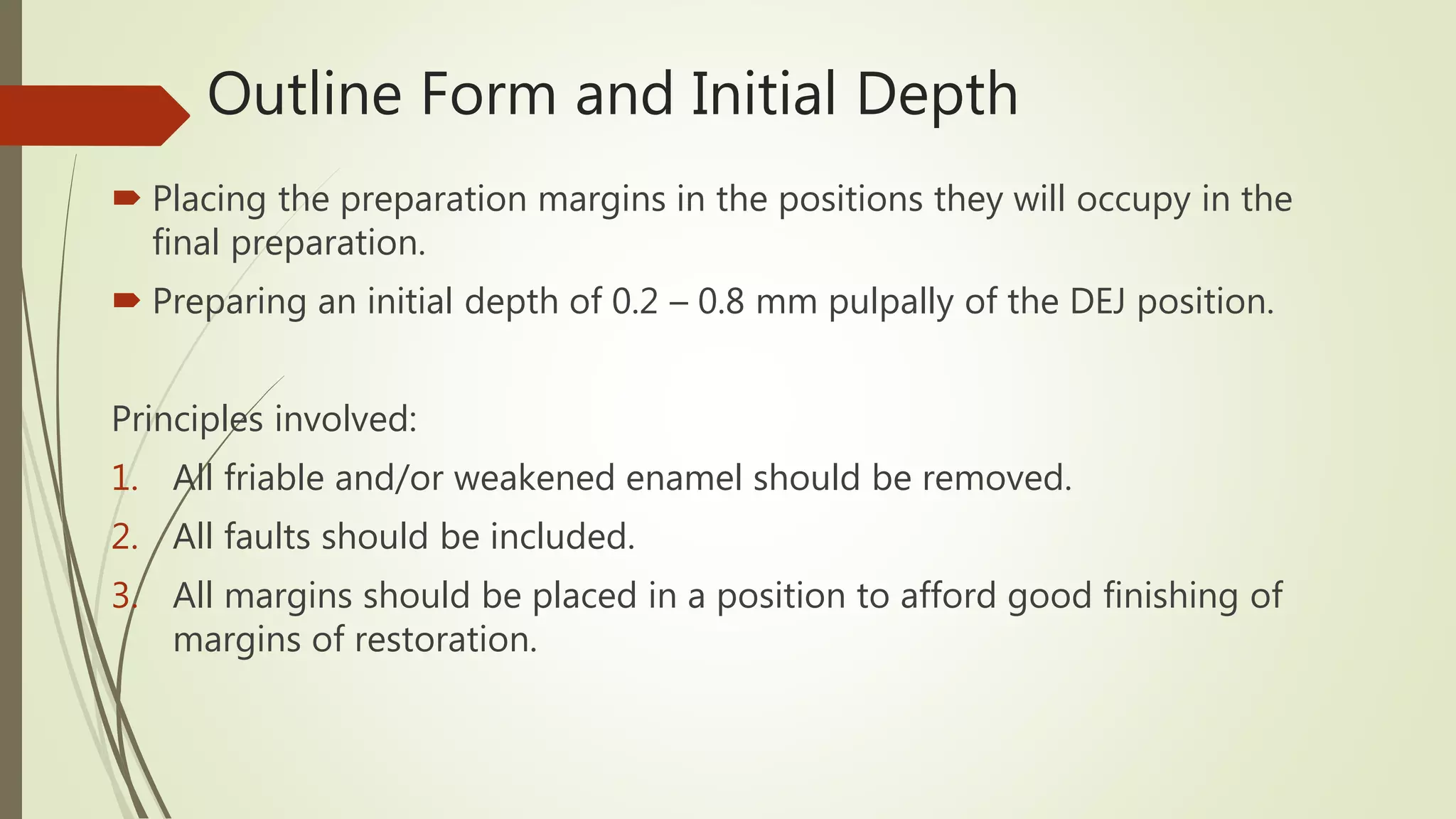 Outline Form and Initial Depth

Placing the preparation margins in the positions they will occupy in the final preparation.

Preparing an initial depth of 0.2 – 0.8 mm pulpally of the DEJ position.

Principles involved:

1. All friable and/or weakened enamel should be removed.
2. All faults should be included.
3. All margins should be placed in a position to afford good finishing of margins of restoration.